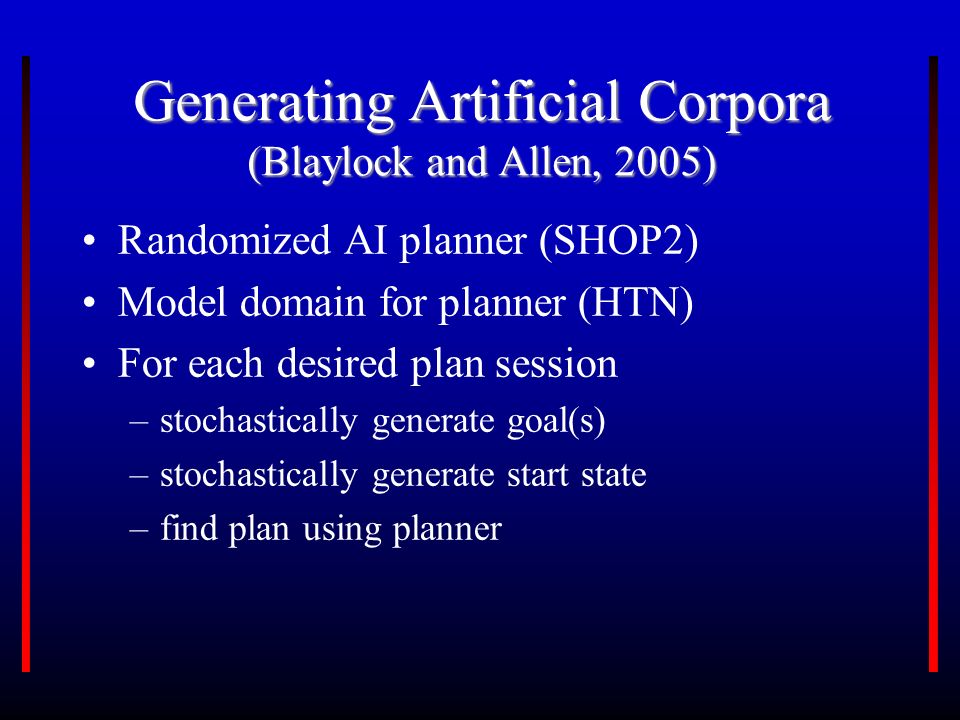 Generating Artificial Corpora
(Blaylock and Allen, 2005)

• Randomized AI planner (SHOP2)
• Model domain for planner (HTN)
• For each desired plan session
– stochastically generate goal(s)
– stochastically generate start state
– find plan using planner